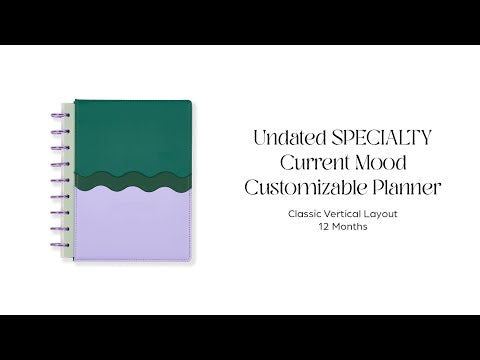 Undated SPECIALTY
Current Mood
Customizable Planner

Classic Vertical Layout
12 Months